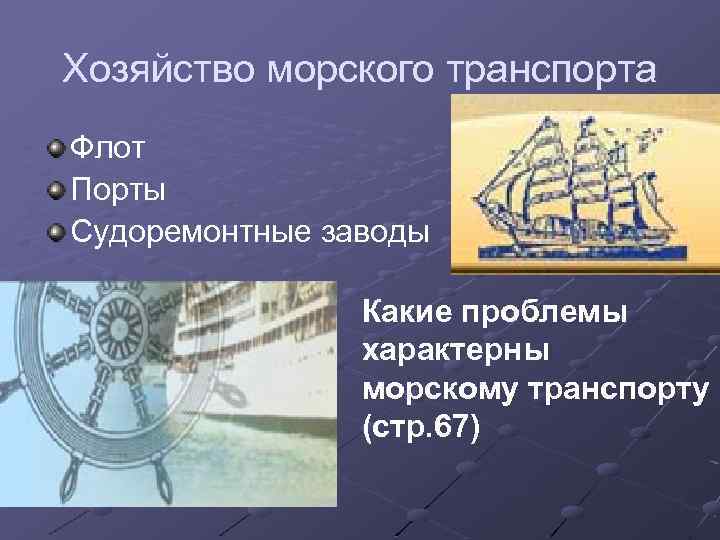 Хозяйство морского транспорта

Флот
Порты
Судоремонтные заводы

Какие проблемы характерны морскому транспорту (стр.67)